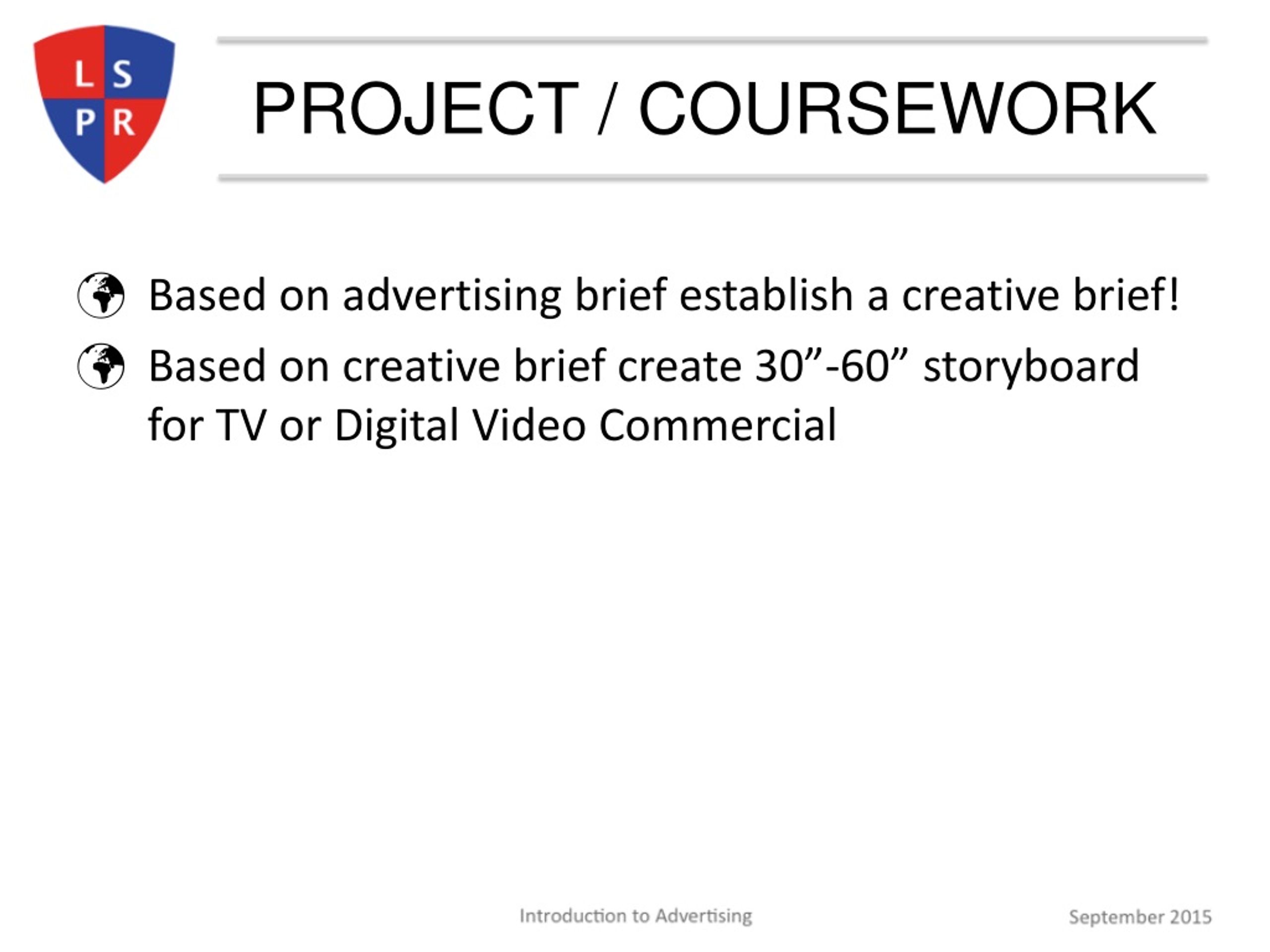 L S
P R

PROJECT / COURSEWORK

Based on advertising brief establish a creative brief!

Based on creative brief create 30”-60” storyboard for TV or Digital Video Commercial

Introduction to Advertising

September 2015